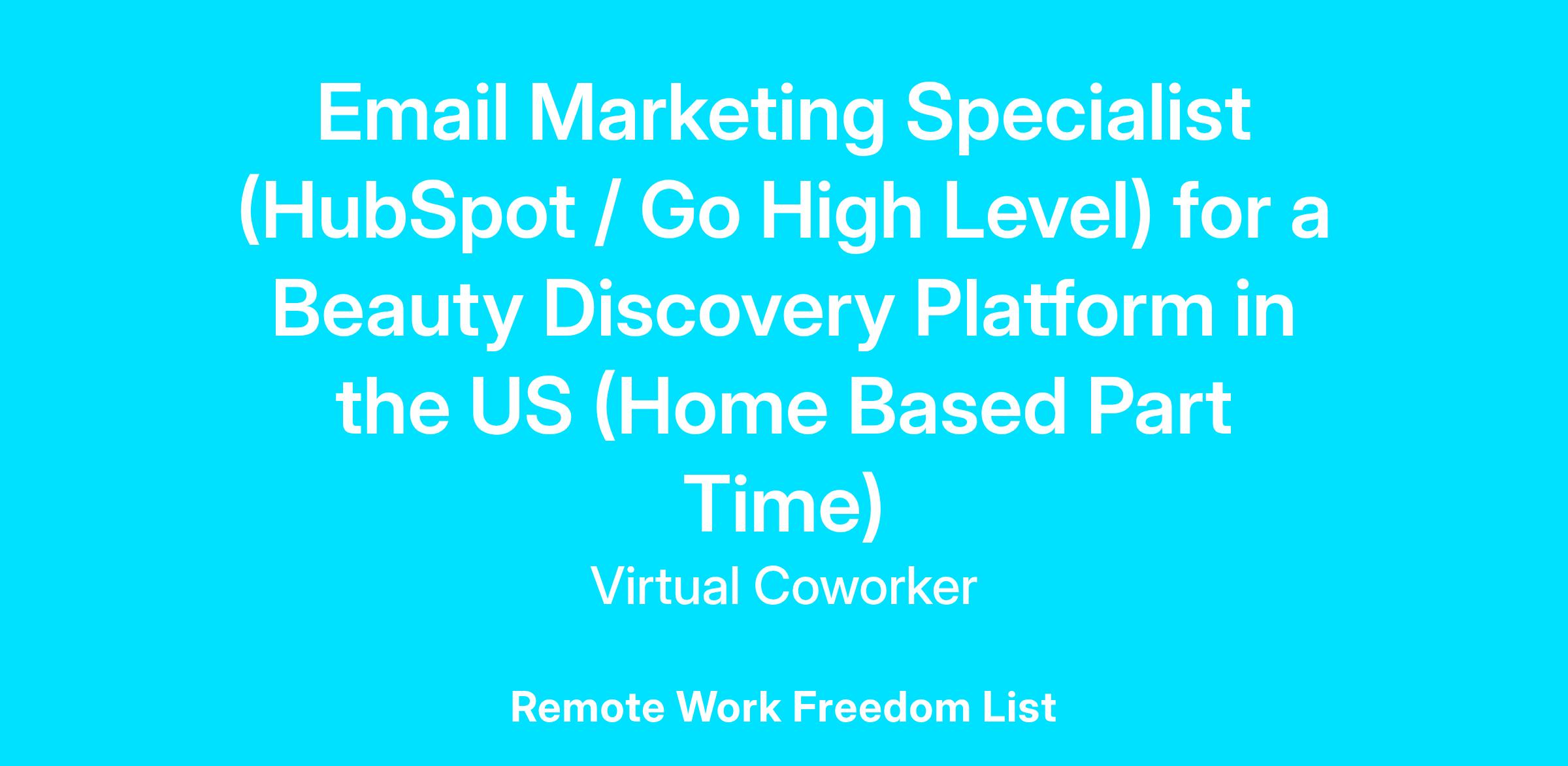 Email Marketing Specialist (HubSpot / Go High Level) for a Beauty Discovery Platform in the US (Home Based Part Time)

Virtual Coworker

Remote Work Freedom List